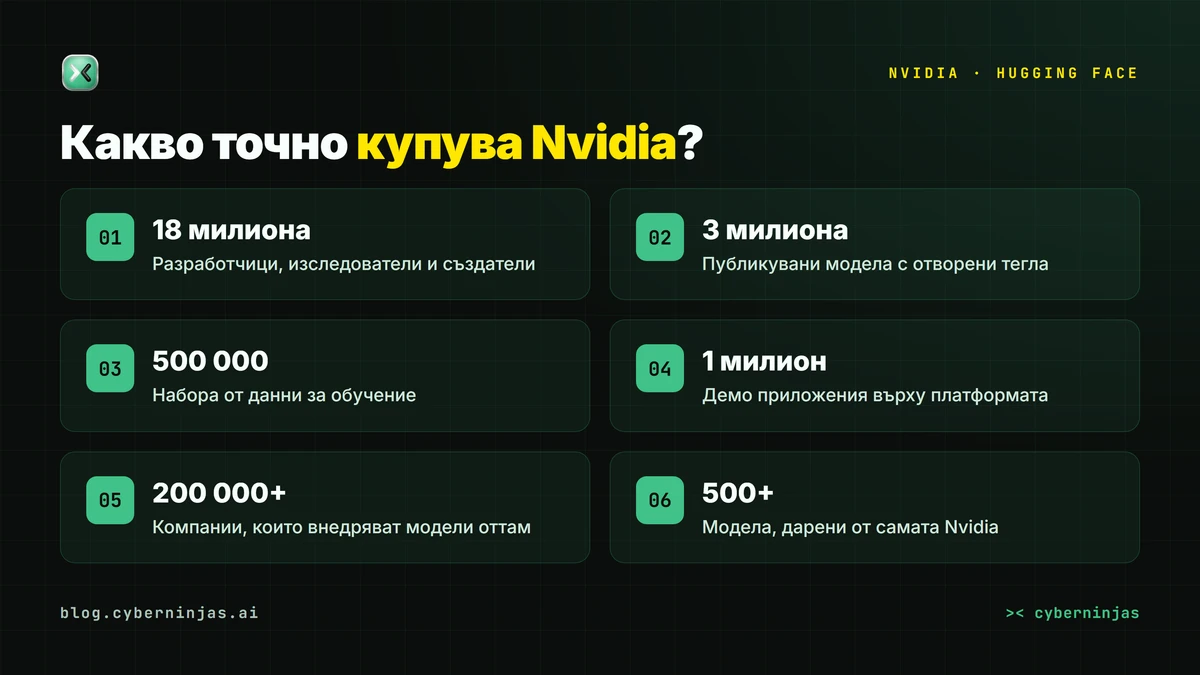 NVIDIA · HUGGING FACE

Какво точно купува Nvidia?

01
18 милиона
Разработчици, изследователи и създатели

02
3 милиона
Публикувани модела с отворени тегла

03
500 000
Набора от данни за обучение

04
1 милион
Демо приложения върху платформата

05
200 000+
Компании, които внедряват модели оттам

06
500+
Модела, дарени от самата Nvidia

blog.cyberninjas.ai

>< cyberninjas